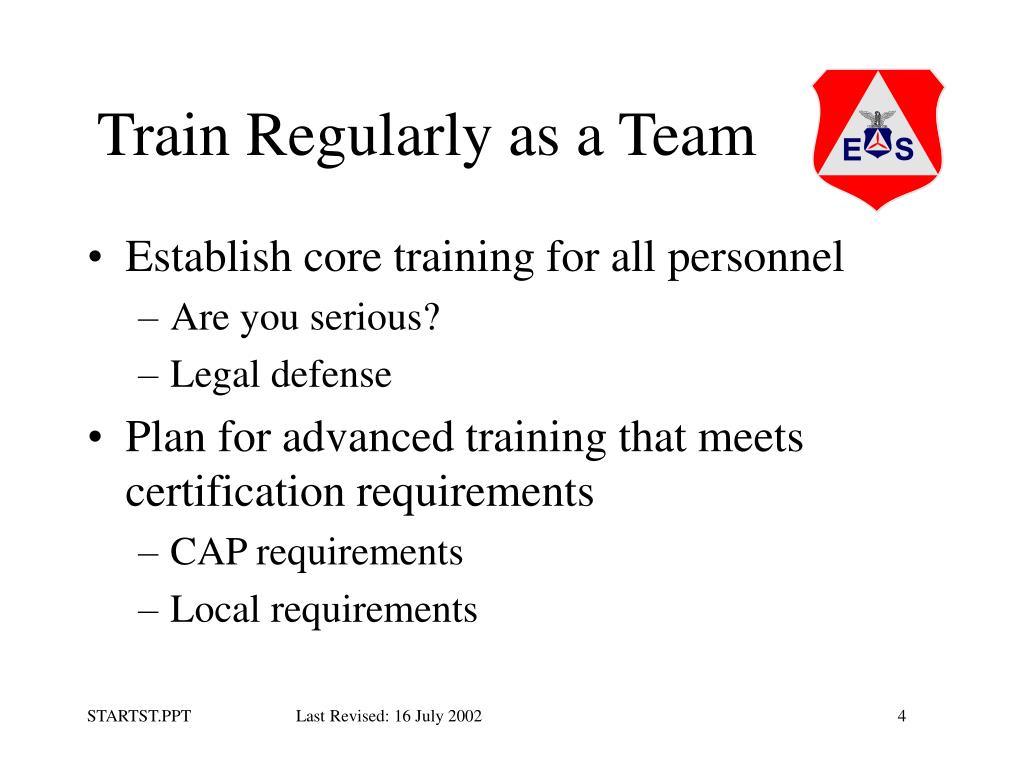 Train Regularly as a Team

E S

• Establish core training for all personnel
– Are you serious?
– Legal defense
• Plan for advanced training that meets certification requirements
– CAP requirements
– Local requirements

STARTST.PPT Last Revised: 16 July 2002 4